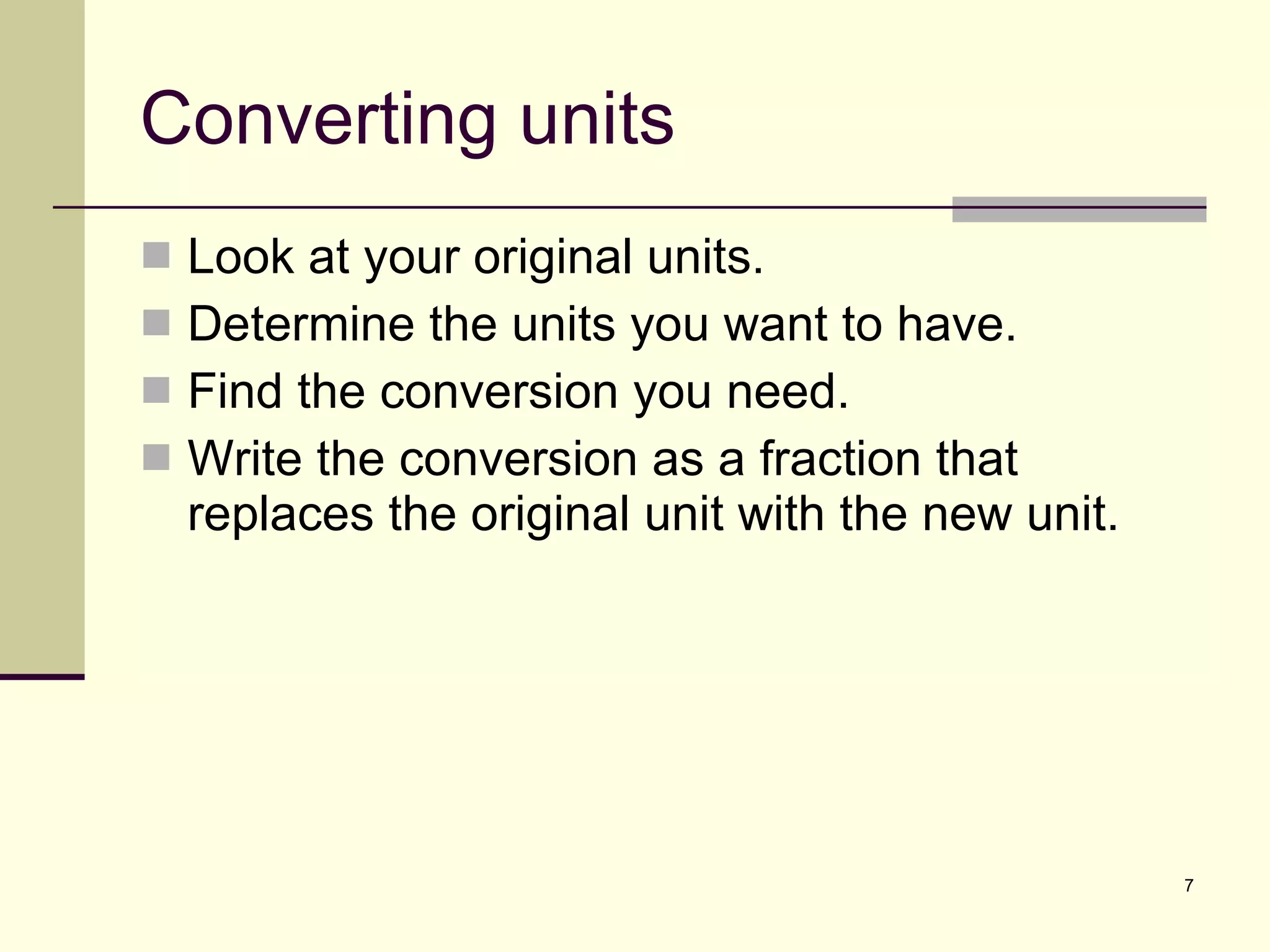 Converting units

Look at your original units.
Determine the units you want to have.
Find the conversion you need.
Write the conversion as a fraction that replaces the original unit with the new unit.

7